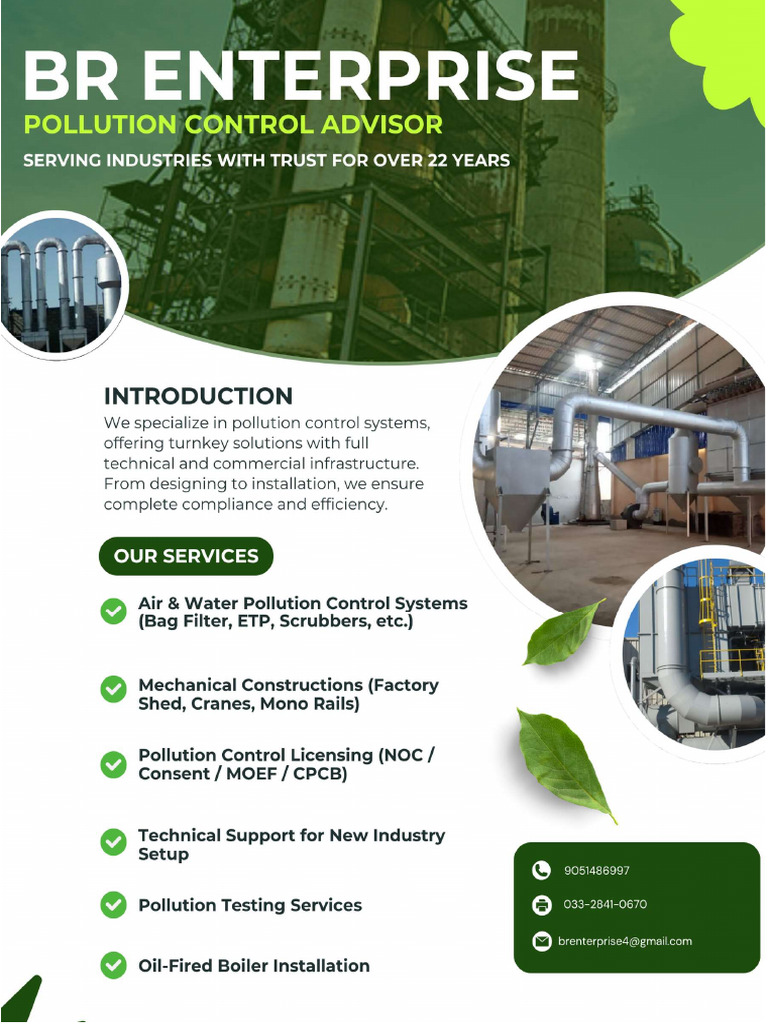 BR ENTERPRISE

POLLUTION CONTROL ADVISOR

SERVING INDUSTRIES WITH TRUST FOR OVER 22 YEARS

INTRODUCTION

We specialize in pollution control systems, offering turnkey solutions with full technical and commercial infrastructure. From designing to installation, we ensure complete compliance and efficiency.

OUR SERVICES

Air & Water Pollution Control Systems (Bag Filter, ETP, Scrubbers, etc.)

Mechanical Constructions (Factory Shed, Cranes, Mono Rails)

Pollution Control Licensing (NOC / Consent / MOEF / CPCB)

Technical Support for New Industry Setup

Pollution Testing Services

Oil-Fired Boiler Installation

9051486997

033-2841-0670

brenterprise4@gmail.com